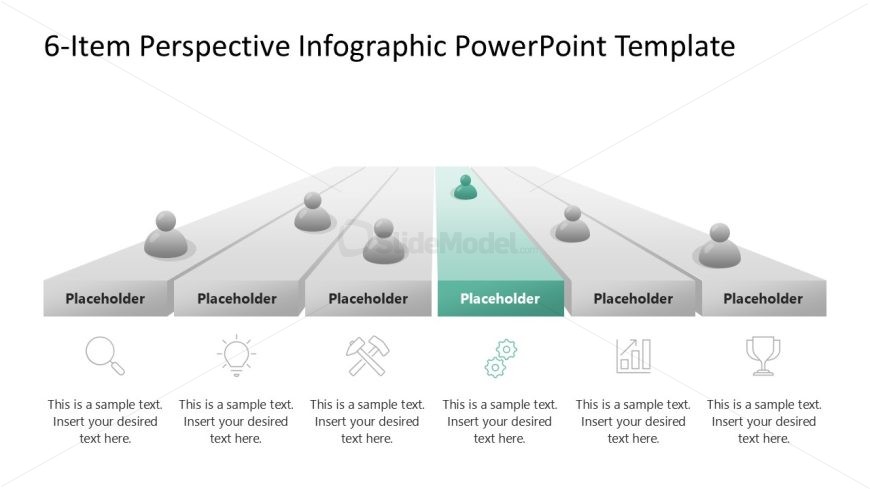 6-Item Perspective Infographic PowerPoint Template

SlideModel.com

Placeholder

Placeholder

Placeholder

Placeholder

Placeholder

Placeholder

This is a sample text. Insert your desired text here.

This is a sample text. Insert your desired text here.

This is a sample text. Insert your desired text here.

This is a sample text. Insert your desired text here.

This is a sample text. Insert your desired text here.

This is a sample text. Insert your desired text here.